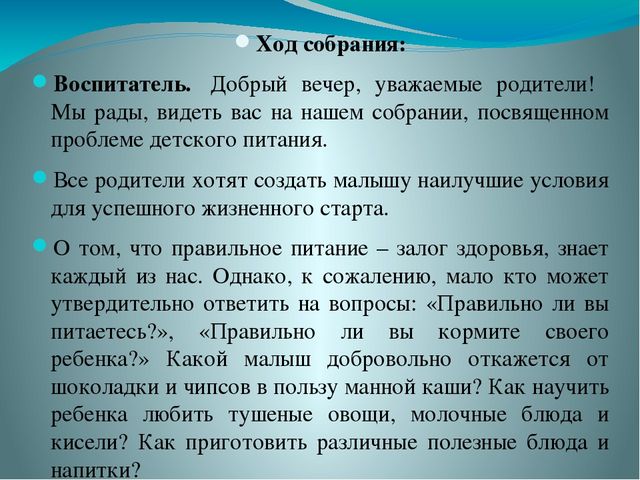 Ход собрания:

Воспитатель. Добрый вечер, уважаемые родители! Мы рады, видеть вас на нашем собрании, посвященном проблеме детского питания.

Все родители хотят создать малышу наилучшие условия для успешного жизненного старта.

О том, что правильное питание – залог здоровья, знает каждый из нас. Однако, к сожалению, мало кто может утвердительно ответить на вопросы: «Правильно ли вы питаетесь?», «Правильно ли вы кормите своего ребенка?» Какой малыш добровольно откажется от шоколадки и чипсов в пользу манной каши? Как научить ребенка любить тушеные овощи, молочные блюда и кисели? Как приготовить различные полезные блюда и напитки?